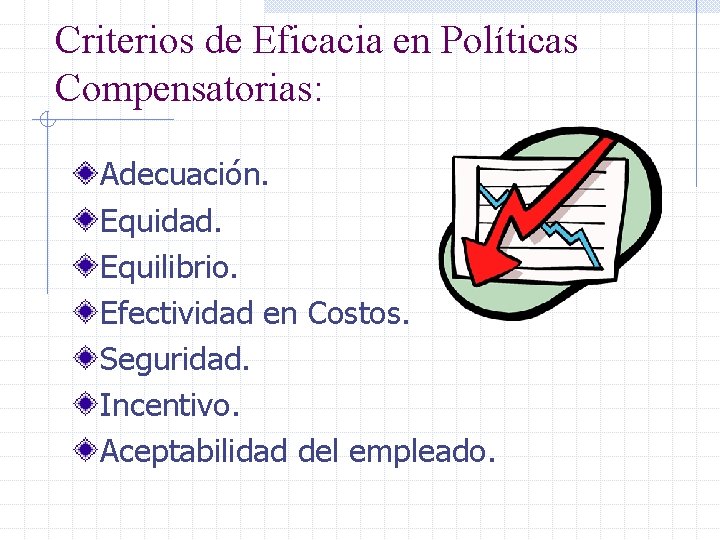 Criterios de Eficacia en Políticas Compensatorias:

Adecuación.
Equidad.
Equilibrio.
Efectividad en Costos.
Seguridad.
Incentivo.
Aceptabilidad del empleado.